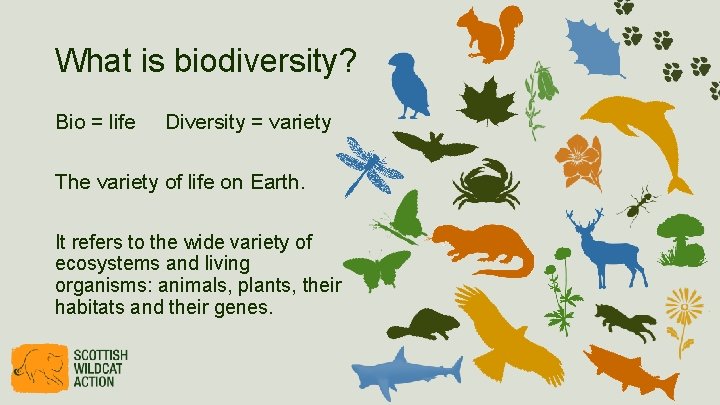 What is biodiversity?

Bio = life Diversity = variety

The variety of life on Earth.

It refers to the wide variety of ecosystems and living organisms: animals, plants, their habitats and their genes.

SCOTTISH WILDCAT ACTION